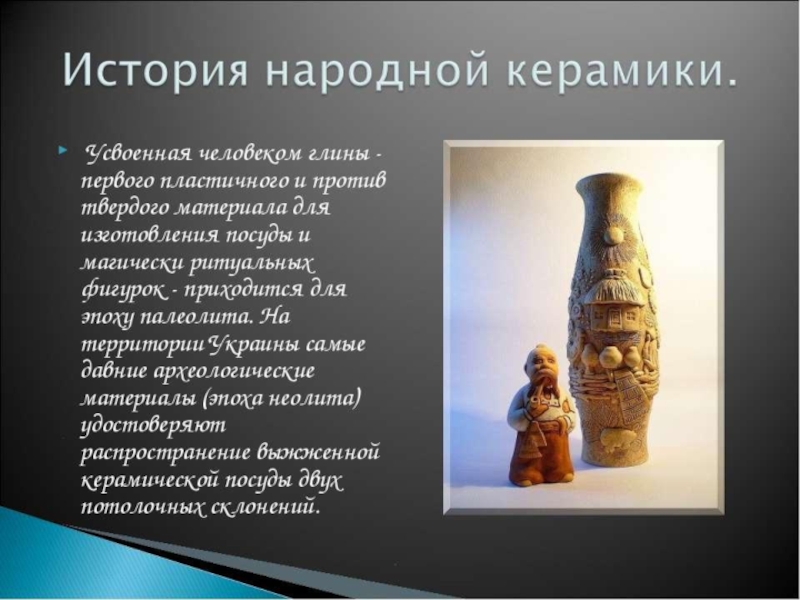 История народной керамики.

Усвоенная человеком глины - первого пластичного и против твердого материала для изготовления посуды и магически ритуальных фигурок - приходится для эпоху палеолита. На территории Украины самые давние археологические материалы (эпоха неолита) удостоверяют распространение выжженной керамической посуды двух потолочных склонений.